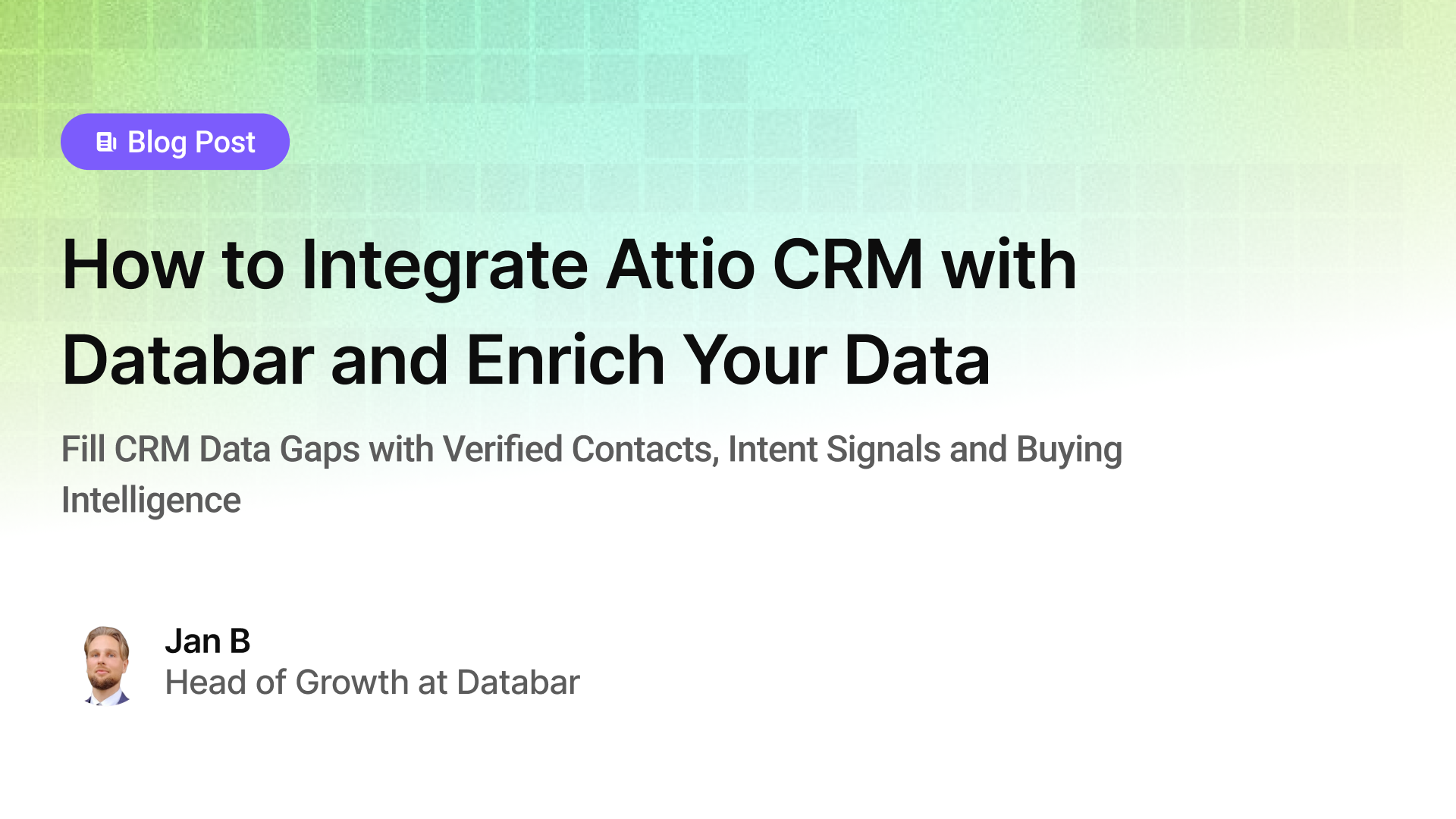 Blog Post

How to Integrate Attio CRM with Databar and Enrich Your Data

Fill CRM Data Gaps with Verified Contacts, Intent Signals and Buying Intelligence

Jan B
Head of Growth at Databar